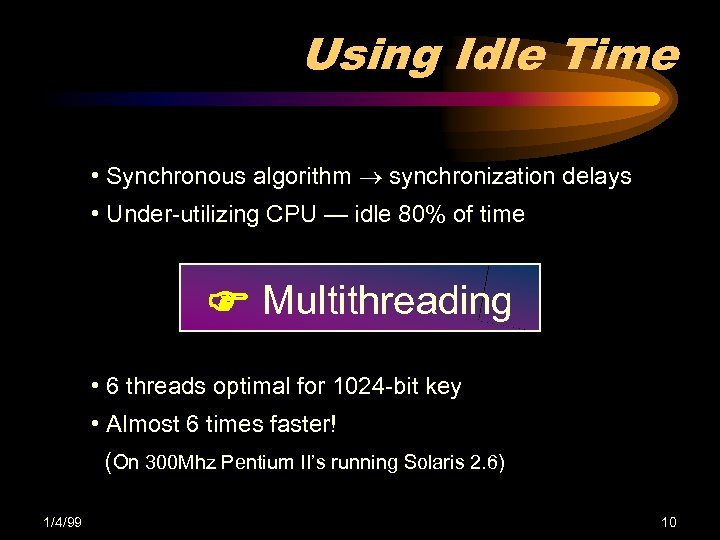 Using Idle Time

• Synchronous algorithm $\rightarrow$ synchronization delays
• Under-utilizing CPU — idle 80% of time

☞ Multithreading

• 6 threads optimal for 1024-bit key
• Almost 6 times faster!
(On 300Mhz Pentium II's running Solaris 2.6)

1/4/99

10